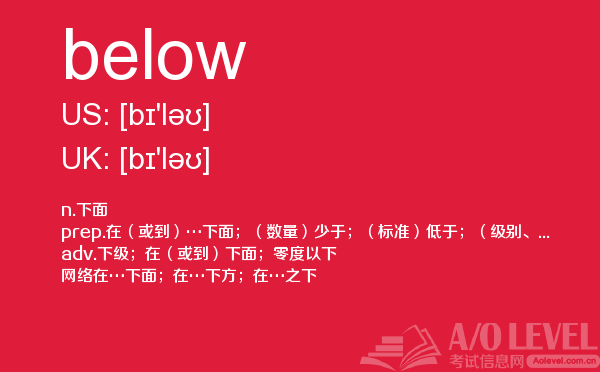 below

US: [bɪ'ləʊ]

UK: [bɪ'ləʊ]

n.下面
prep.在（或到）…下面；（数量）少于；（标准）低于；（级别、...
adv.下级；在（或到）下面；零度以下
网络在…下面；在…下方；在…之下

A/O LEVEL
考试信息网 Aolevel.com.cn